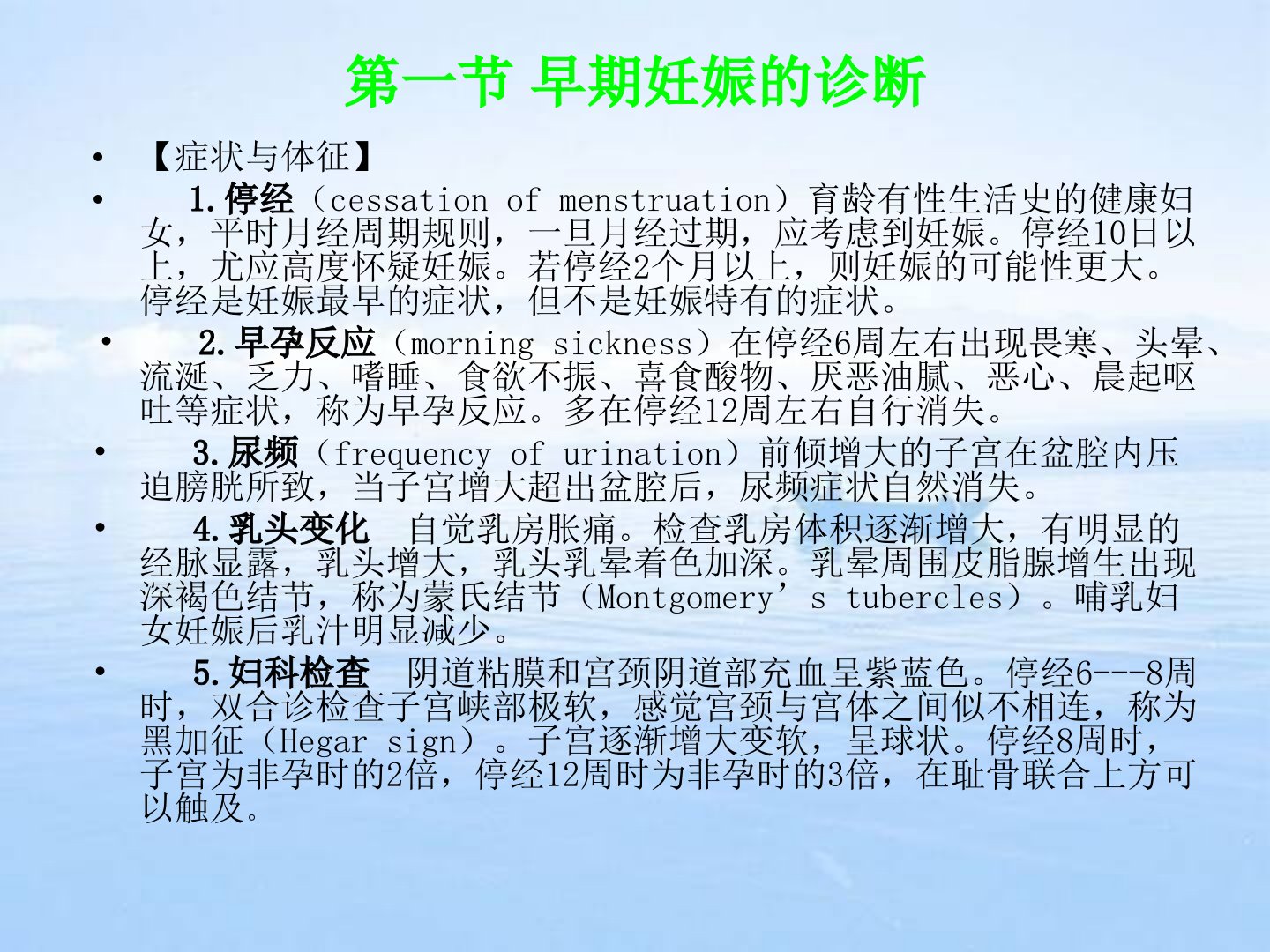 第一节 早期妊娠的诊断

• 【症状与体征】

• 1.停经（cessation of menstruation）育龄有性生活史的健康妇女，平时月经周期规则，一旦月经过期，应考虑到妊娠。停经10日以上，尤应高度怀疑妊娠。若停经2个月以上，则妊娠的可能性更大。停经是妊娠最早的症状，但不是妊娠特有的症状。

• 2.早孕反应（morning sickness）在停经6周左右出现畏寒、头晕、流涎、乏力、嗜睡、食欲不振、喜食酸物、厌恶油腻、恶心、晨起呕吐等症状，称为早孕反应。多在停经12周左右自行消失。

• 3.尿频（frequency of urination）前倾增大的子宫在盆腔内压迫膀胱所致，当子宫增大超出盆腔后，尿频症状自然消失。

• 4.乳头变化 自觉乳房胀痛。检查乳房体积逐渐增大，有明显的经脉显露，乳头增大，乳头乳晕着色加深。乳晕周围皮脂腺增生出现深褐色结节，称为蒙氏结节（Montgomery’s tubercles）。哺乳妇女妊娠后乳汁明显减少。

• 5.妇科检查 阴道粘膜和宫颈阴道部充血呈紫蓝色。停经6---8周时，双合诊检查子宫峡部极软，感觉宫颈与宫体之间似不相连，称为黑加征（Hegar sign）。子宫逐渐增大变软，呈球状。停经8周时，子宫为非孕时的2倍，停经12周时为非孕时的3倍，在耻骨联合上方可以触及。